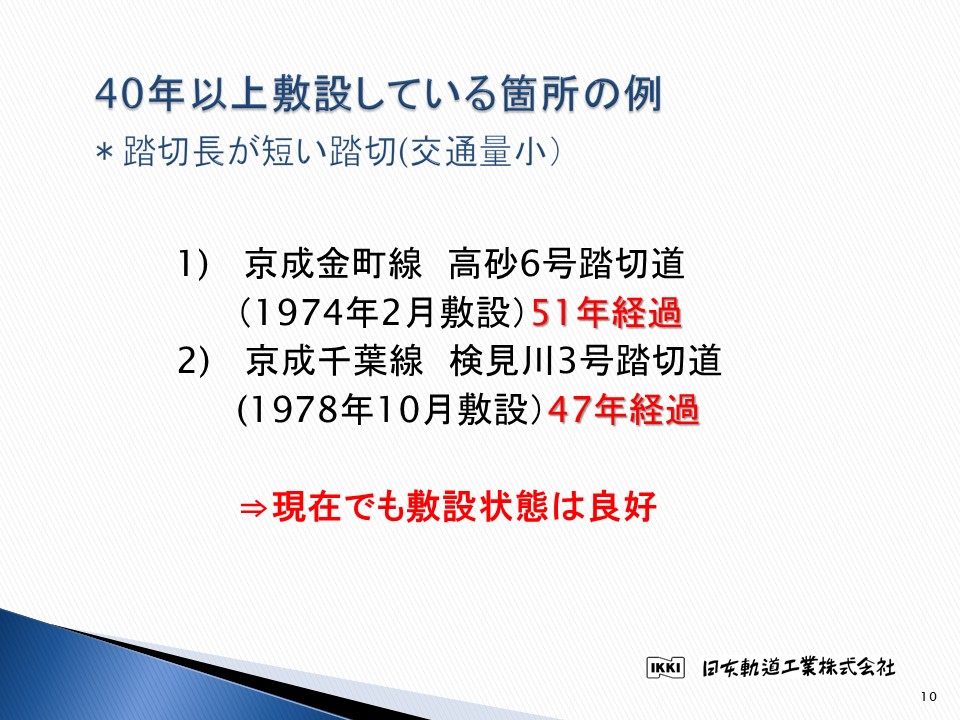 40年以上敷設している箇所の例
＊踏切長が短い踏切(交通量小）

1)　京成金町線　高砂6号踏切道
（1974年2月敷設）51年経過
2)　京成千葉線　検見川3号踏切道
(1978年10月敷設）47年経過

⇒現在でも敷設状態は良好

IKKI 日本軌道工業株式会社

10